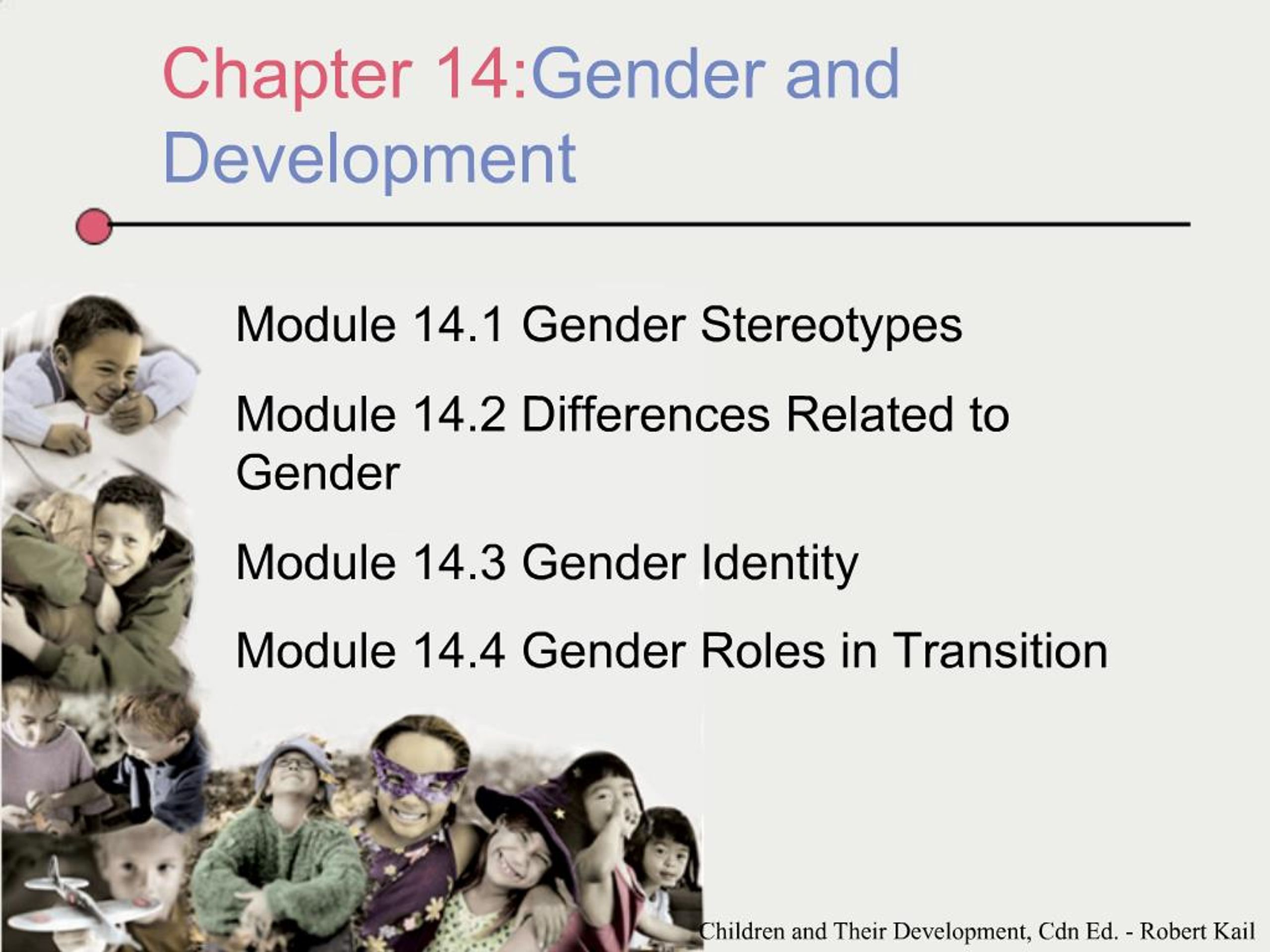 Chapter 14:Gender and Development

Module 14.1 Gender Stereotypes

Module 14.2 Differences Related to Gender

Module 14.3 Gender Identity

Module 14.4 Gender Roles in Transition

Children and Their Development, Cdn Ed. - Robert Kail